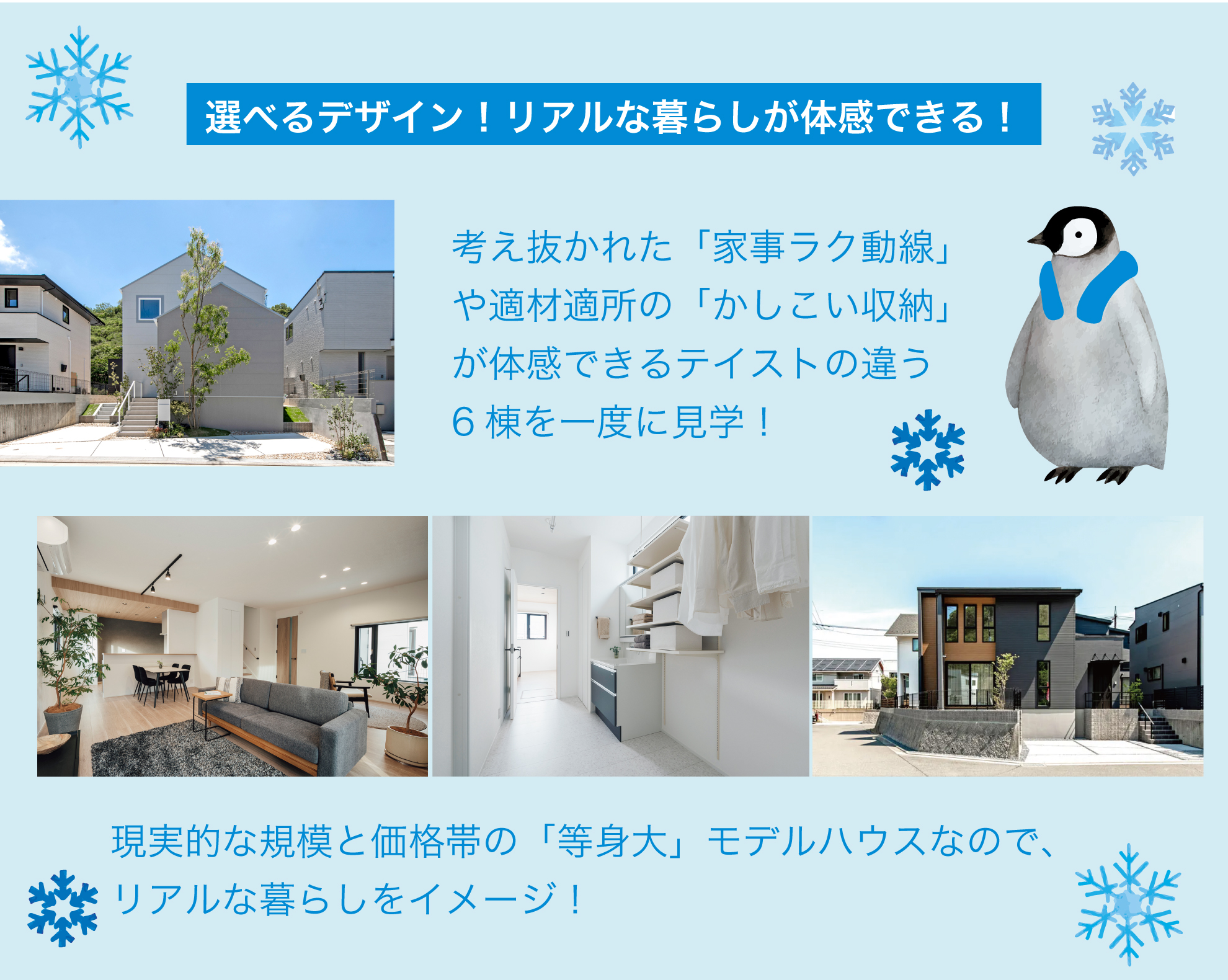 選べるデザイン！リアルな暮らしが体感できる！

考え抜かれた「家事ラク動線」や適材適所の「かしこい収納」が体感できるテイストの違う６棟を一度に見学！

現実的な規模と価格帯の「等身大」モデルハウスなので、リアルな暮らしをイメージ！